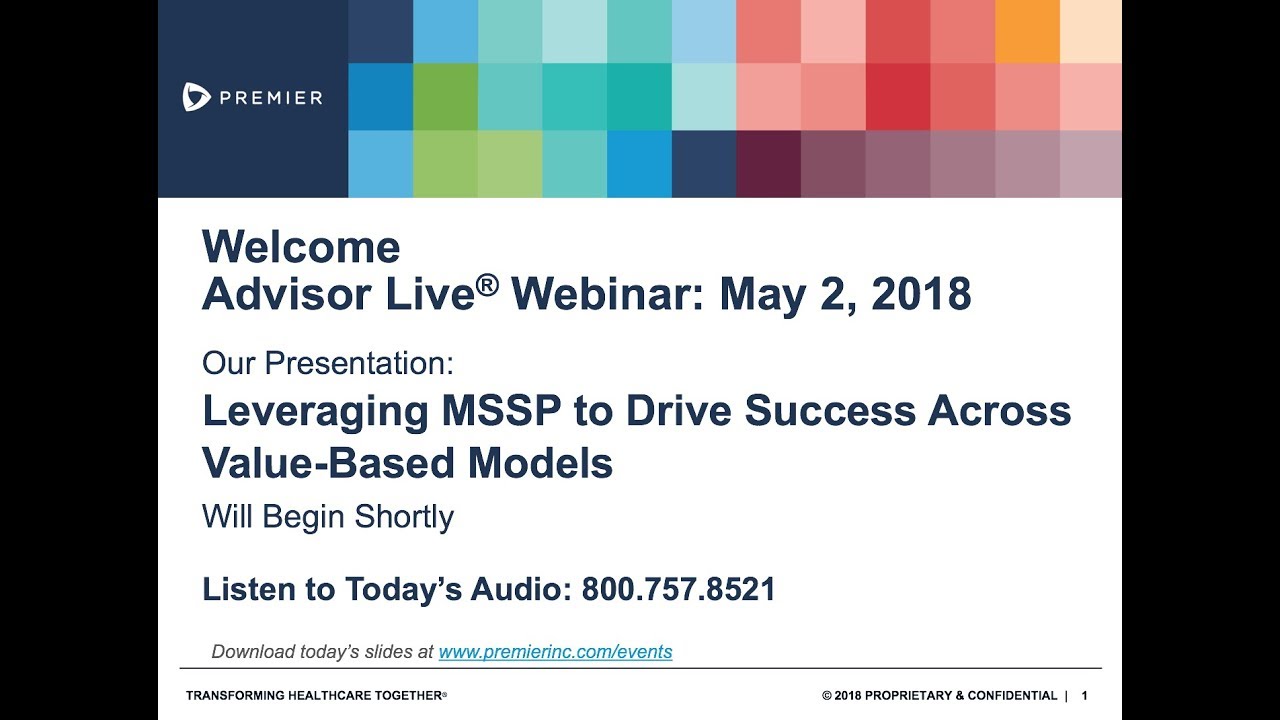 PREMIER

Welcome
Advisor Live® Webinar: May 2, 2018

Our Presentation:

Leveraging MSSP to Drive Success Across Value-Based Models

Will Begin Shortly

Listen to Today's Audio: 800.757.8521

Download today's slides at www.premierinc.com/events

TRANSFORMING HEALTHCARE TOGETHER®

© 2018 PROPRIETARY & CONFIDENTIAL | 1